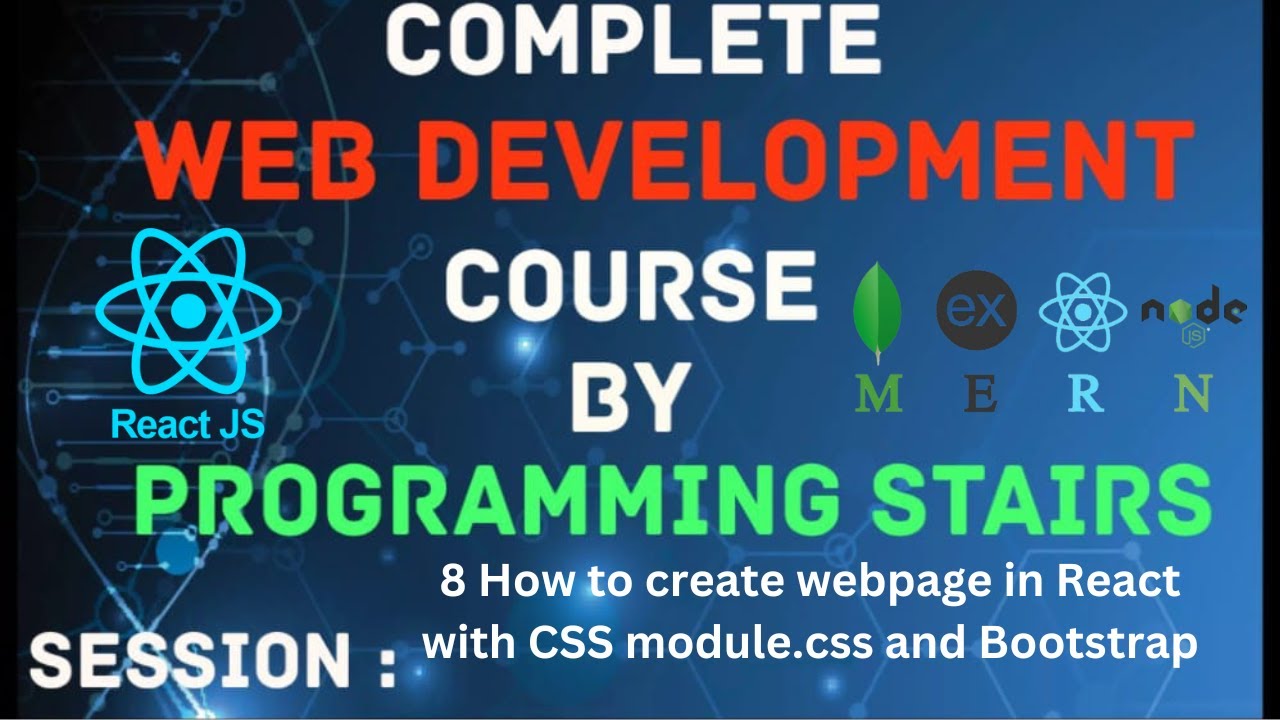 COMPLETE
WEB DEVELOPMENT
COURSE
BY
PROGRAMMING STAIRS

React JS

ex
node JS
M E R N

SESSION : 8 How to create webpage in React with CSS module.css and Bootstrap